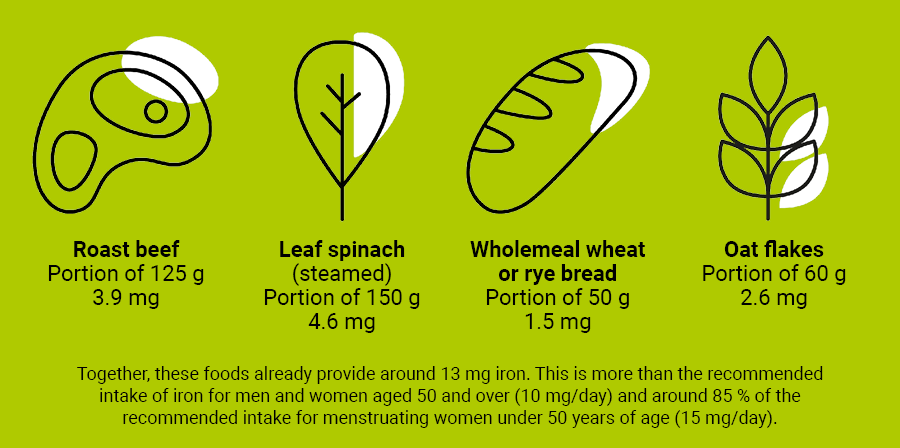 Roast beef
Portion of 125 g
3.9 mg

Leaf spinach
(steamed)
Portion of 150 g
4.6 mg

Wholemeal wheat or rye bread
Portion of 50 g
1.5 mg

Oat flakes
Portion of 60 g
2.6 mg

Together, these foods already provide around 13 mg iron. This is more than the recommended intake of iron for men and women aged 50 and over (10 mg/day) and around 85 % of the recommended intake for menstruating women under 50 years of age (15 mg/day).